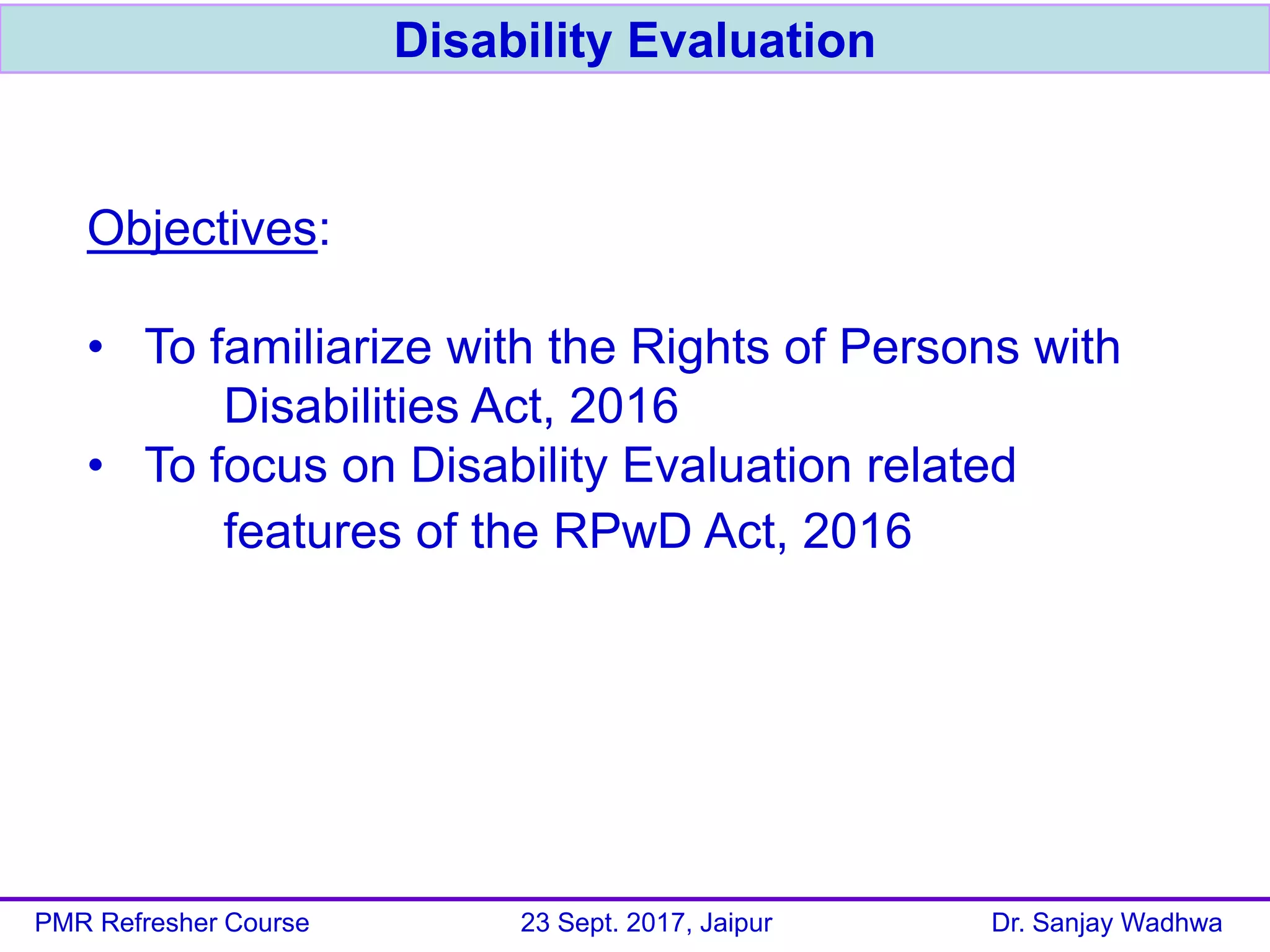 Disability Evaluation

Objectives:

• To familiarize with the Rights of Persons with Disabilities Act, 2016
• To focus on Disability Evaluation related features of the RPwD Act, 2016

PMR Refresher Course 23 Sept. 2017, Jaipur Dr. Sanjay Wadhwa